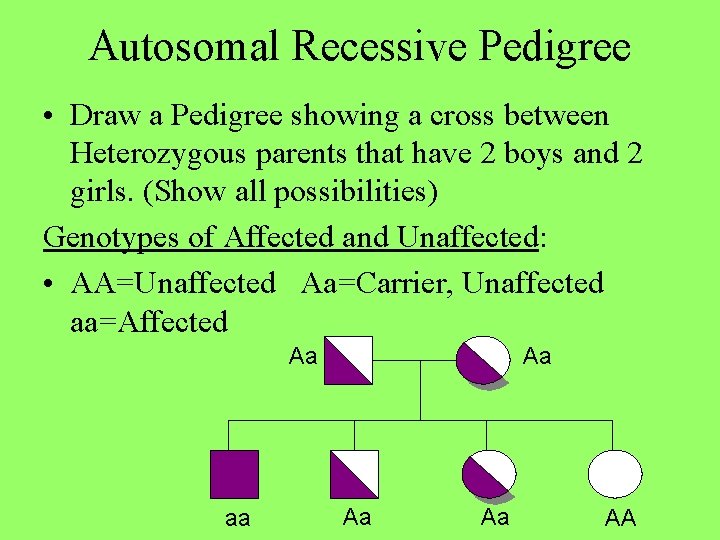 Autosomal Recessive Pedigree

• Draw a Pedigree showing a cross between Heterozygous parents that have 2 boys and 2 girls. (Show all possibilities)

Genotypes of Affected and Unaffected:

• AA=Unaffected Aa=Carrier, Unaffected aa=Affected

Aa

Aa

aa

Aa

Aa

AA